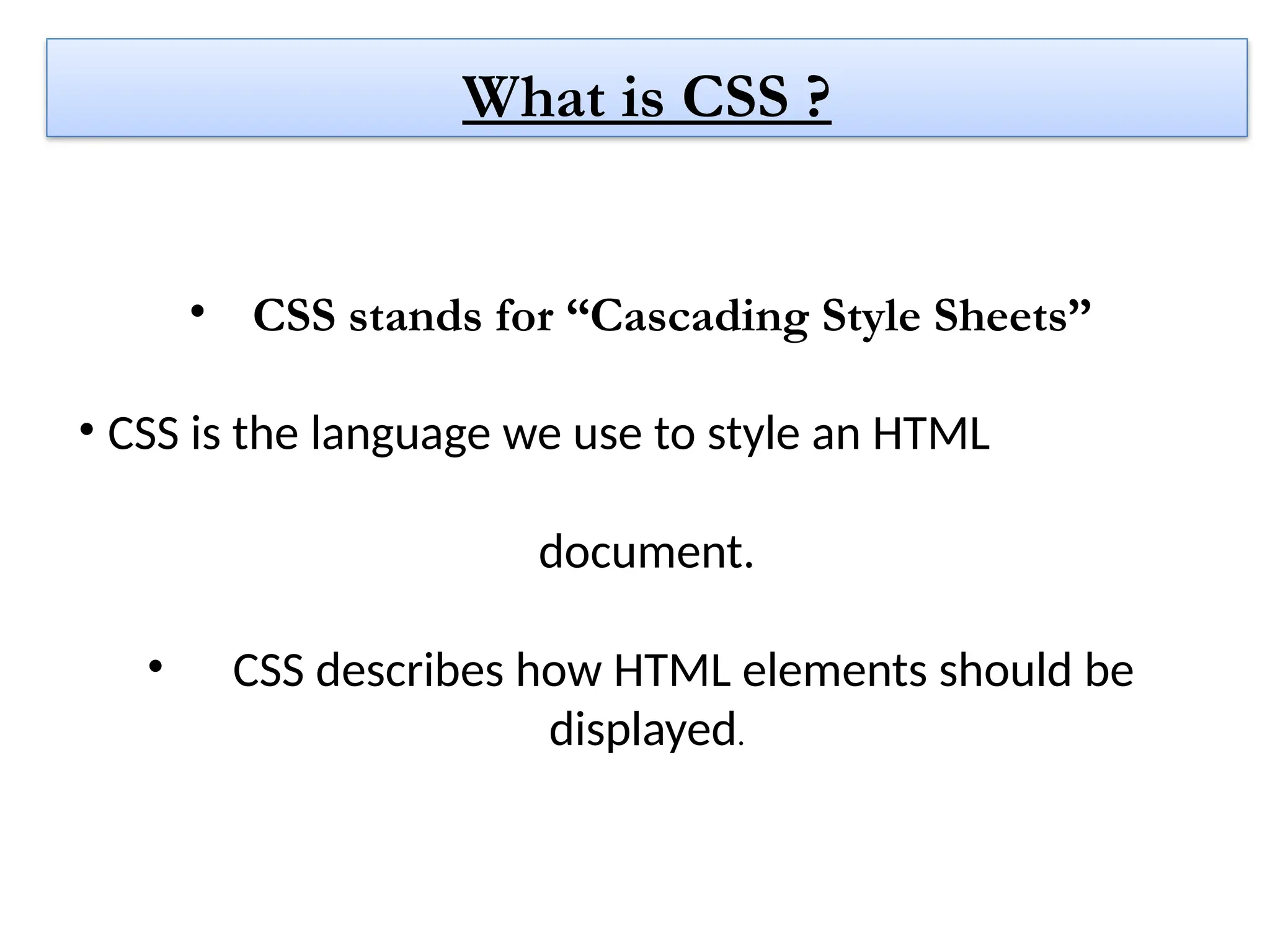 What is CSS ?

• CSS stands for “Cascading Style Sheets”

• CSS is the language we use to style an HTML document.

• CSS describes how HTML elements should be displayed.